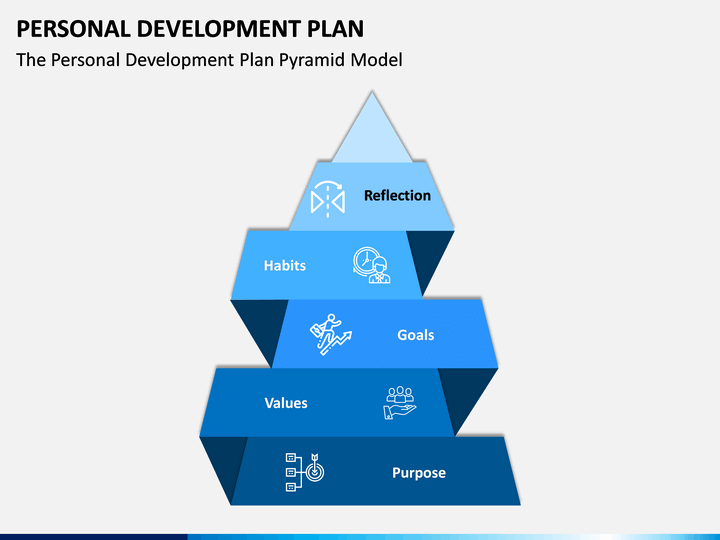 PERSONAL DEVELOPMENT PLAN

The Personal Development Plan Pyramid Model

Reflection

Habits

Goals

Values

Purpose